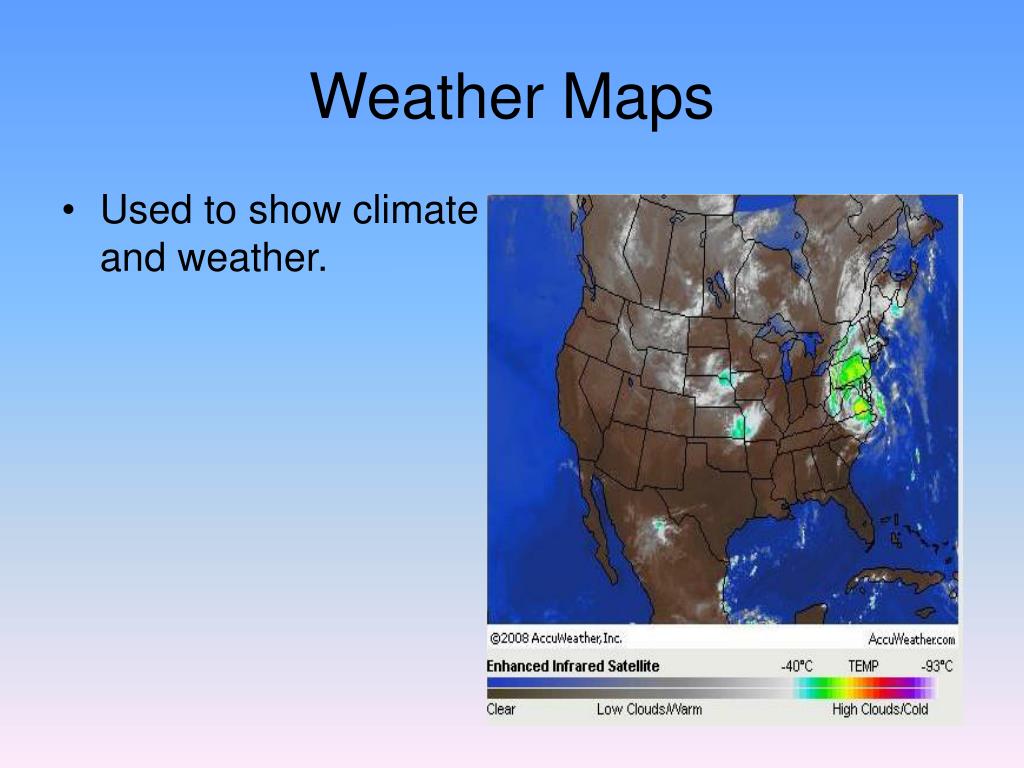 Weather Maps

• Used to show climate and weather.

©2008 AccuWeather, Inc.

AccuWeather.com

Enhanced Infrared Satellite

-40°C

TEMP

-93°C

Clear

Low Clouds/Warm

High Clouds/Cold